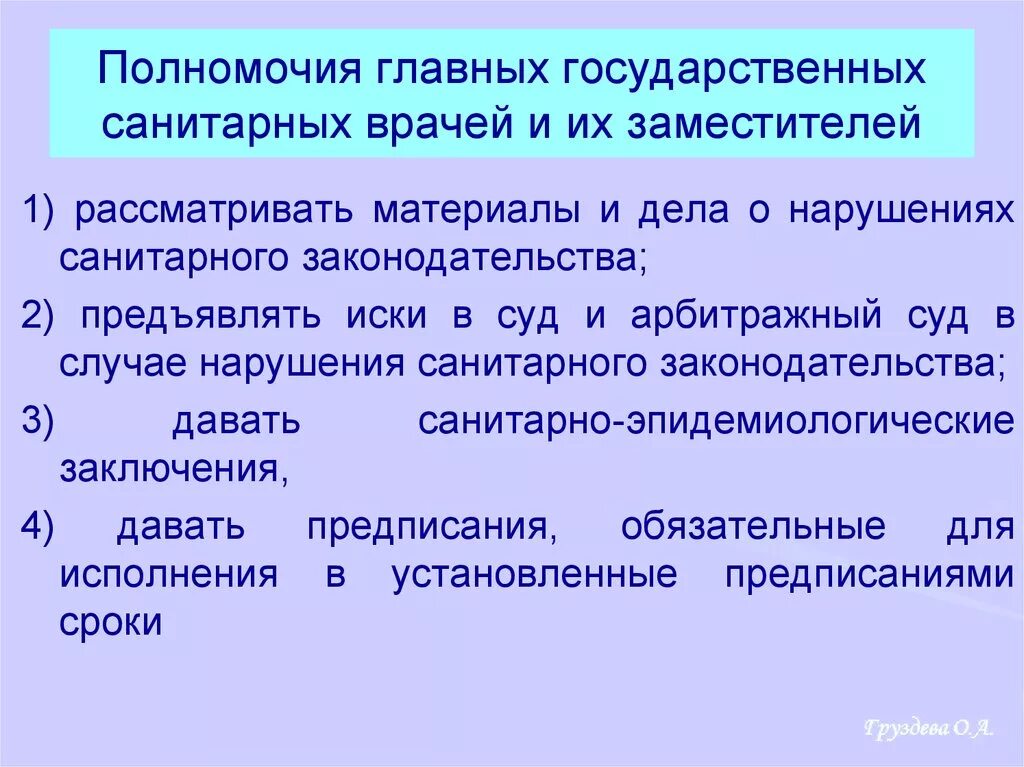 Полномочия главных государственных санитарных врачей и их заместителей

1) рассматривать материалы и дела о нарушениях санитарного законодательства;

2) предъявлять иски в суд и арбитражный суд в случае нарушения санитарного законодательства;

3) давать санитарно-эпидемиологические заключения,

4) давать предписания, обязательные для исполнения в установленные предписаниями сроки

Груздева О.А.